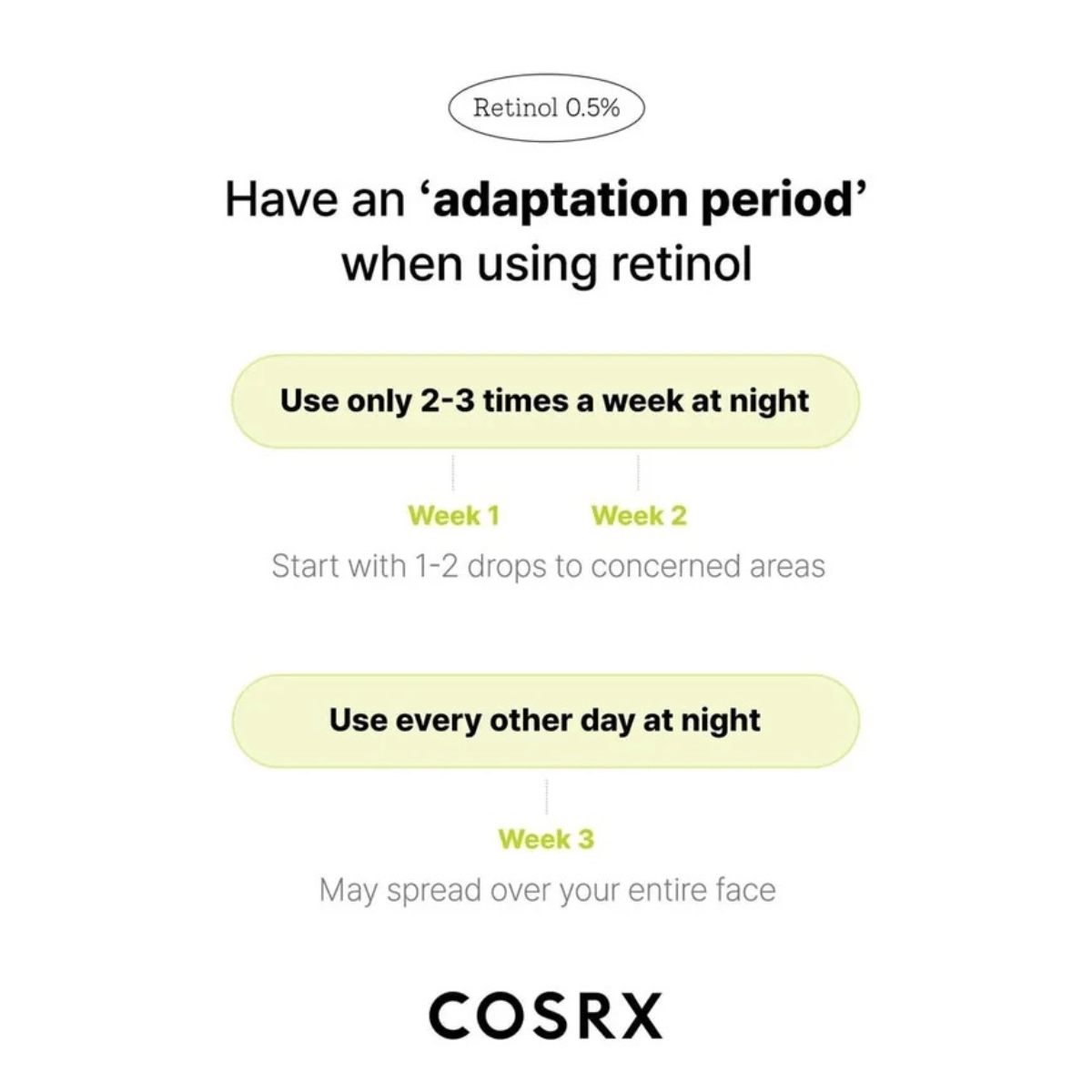 Retinol 0.5%

Have an ‘adaptation period’ when using retinol

Use only 2-3 times a week at night

Week 1 Week 2

Start with 1-2 drops to concerned areas

Use every other day at night

Week 3

May spread over your entire face

COSRX